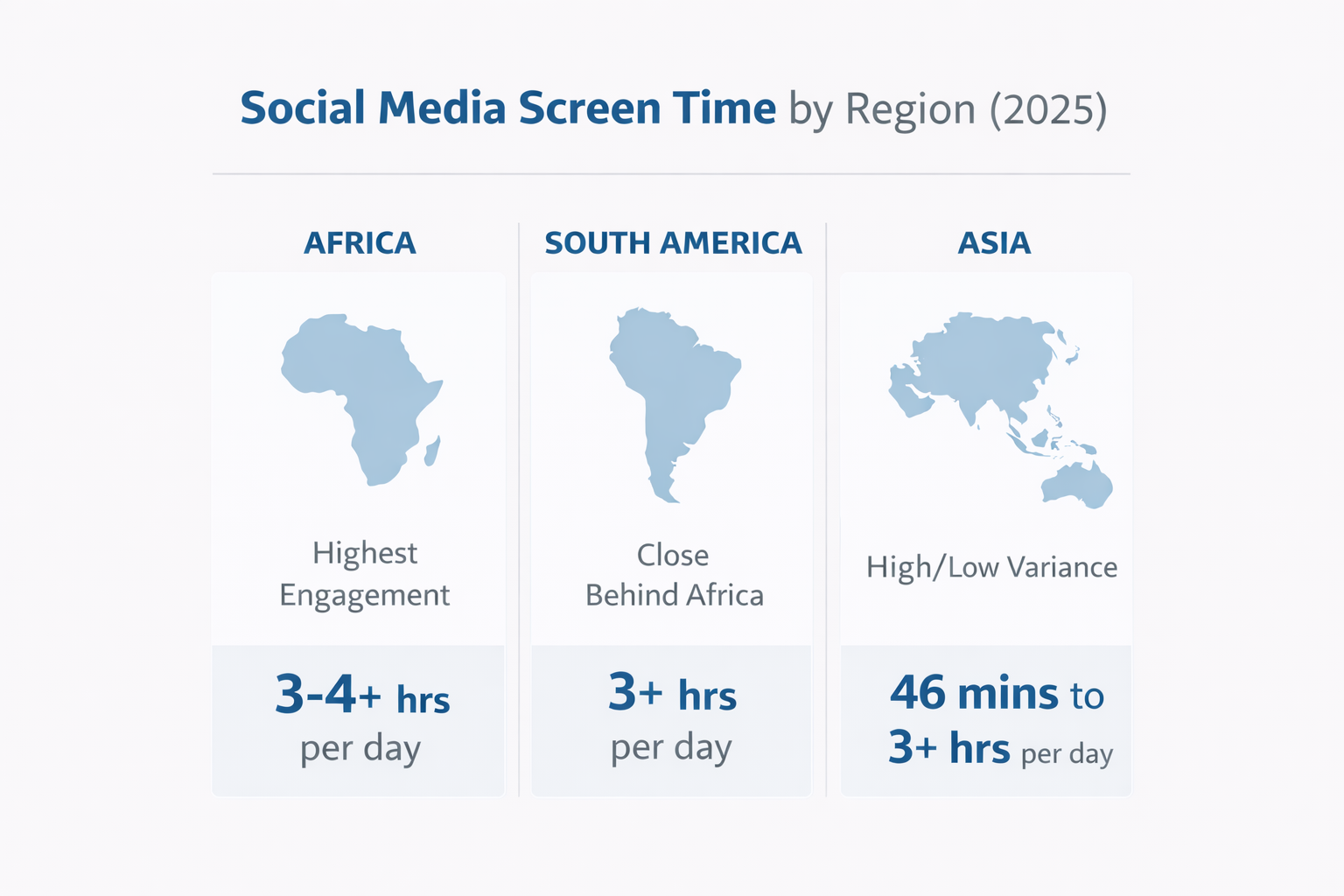 Social Media Screen Time by Region (2025)

AFRICA

Highest Engagement

3-4+ hrs per day

SOUTH AMERICA

Close Behind Africa

3+ hrs per day

ASIA

High/Low Variance

46 mins to 3+ hrs per day